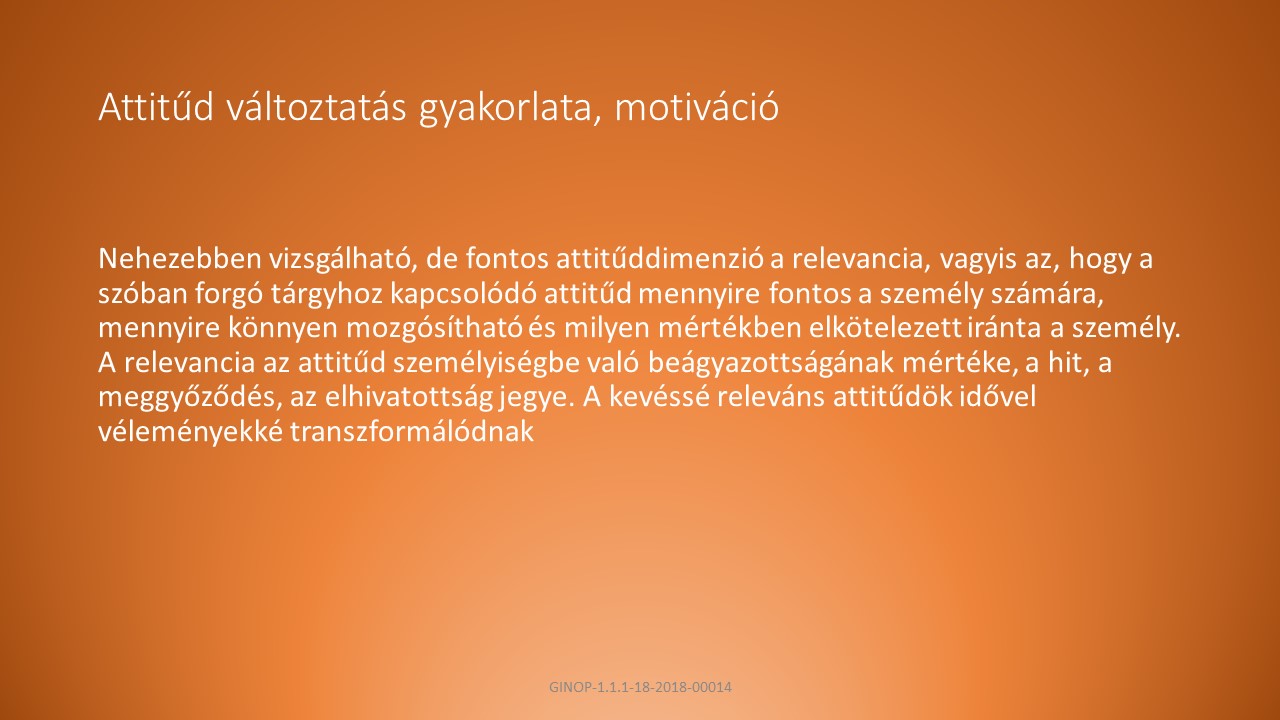 Attitűd változtatás gyakorlata, motiváció

Nehezebben vizsgálható, de fontos attitűddimenzió a relevancia, vagyis az, hogy a szóban forgó tárgyhoz kapcsolódó attitűd mennyire fontos a személy számára, mennyire könnyen mozgósítható és milyen mértékben elkötelezett iránta a személy. A relevancia az attitűd személyiségbe való beágyazottságának mértéke, a hit, a meggyőződés, az elhivatottság jegye. A kevéssé releváns attitűdök idővel véleményekké transzformálódnak

GINOP-1.1.1-18-2018-00014